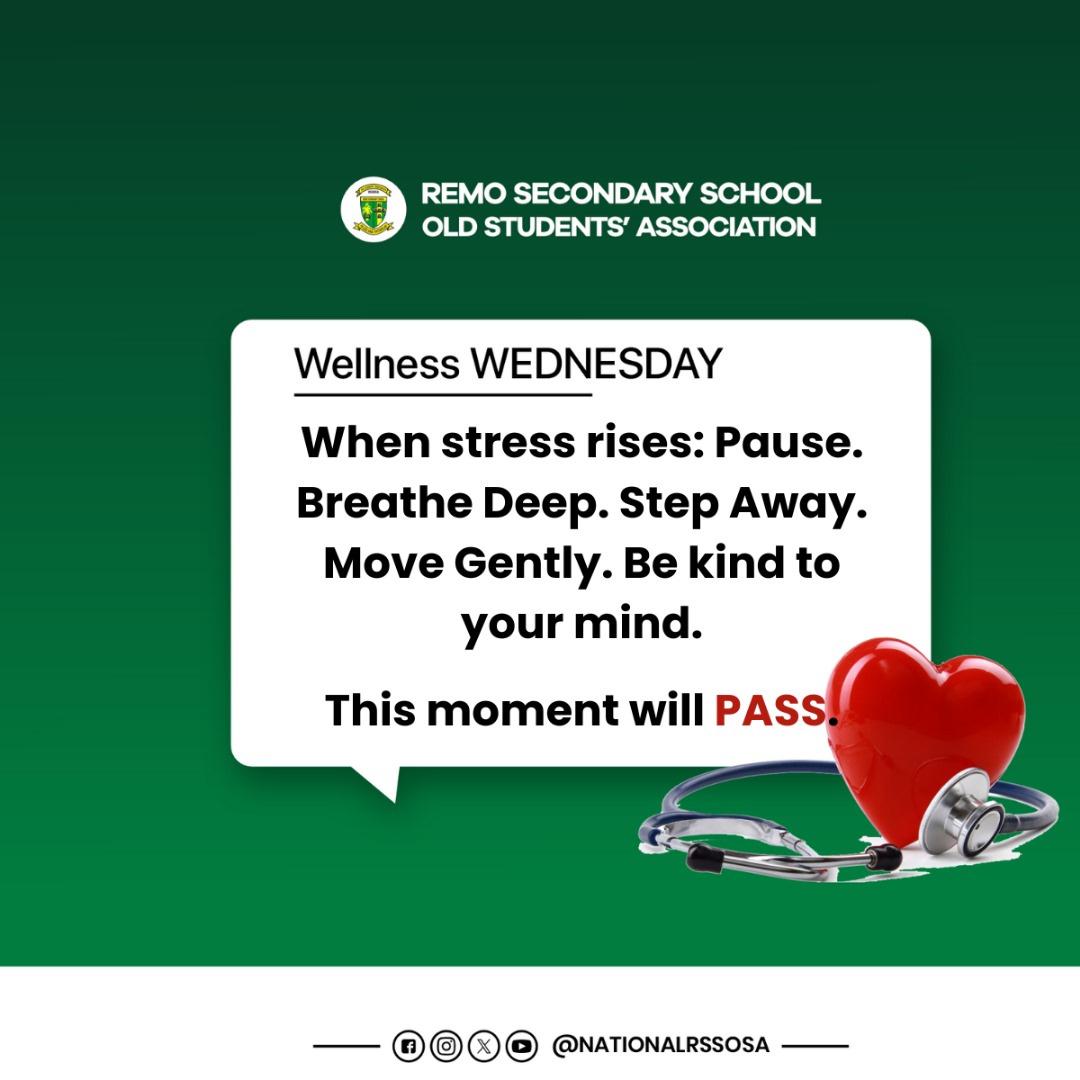 REMO SECONDARY SCHOOL
OLD STUDENTS' ASSOCIATION

Wellness WEDNESDAY

When stress rises: Pause. Breathe Deep. Step Away. Move Gently. Be kind to your mind.

This moment will PASS.

@NATIONALRSSOSA